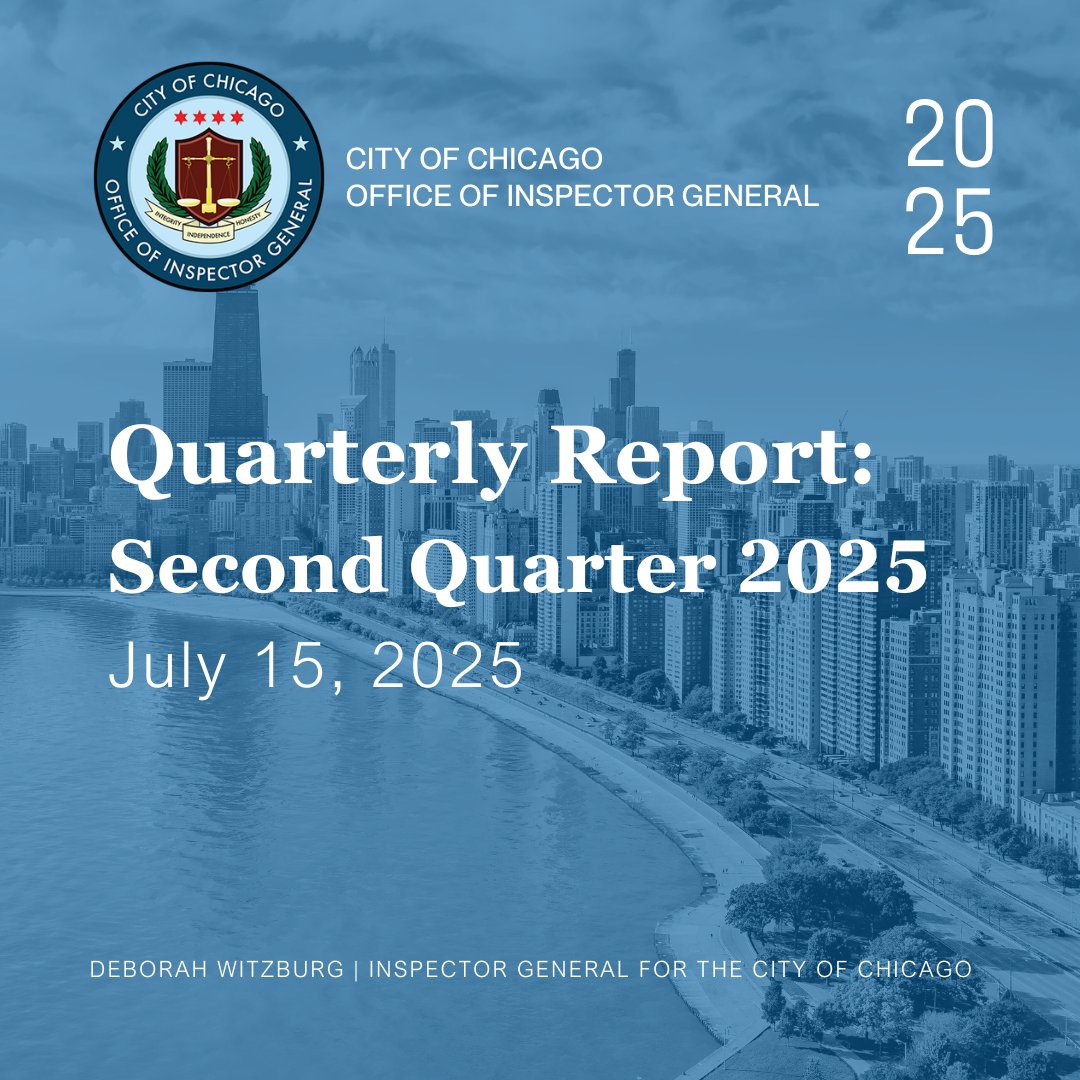 CITY OF CHICAGO
OFFICE OF INSPECTOR GENERAL
INTEGRITY INDEPENDENCE HONESTY

CITY OF CHICAGO
OFFICE OF INSPECTOR GENERAL

20
25

Quarterly Report:
Second Quarter 2025
July 15, 2025

DEBORAH WITZBURG | INSPECTOR GENERAL FOR THE CITY OF CHICAGO